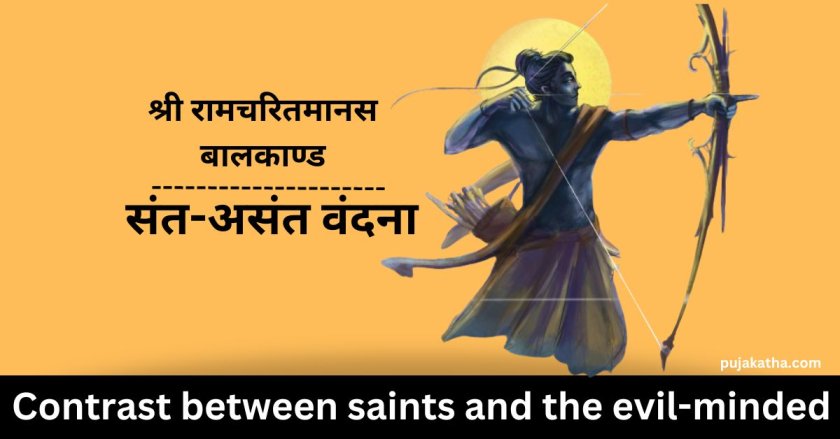 श्री रामचरितमानस
बालकाण्ड
----------------------
संत-असंत वंदना

pujakatha.com

Contrast between saints and the evil-minded